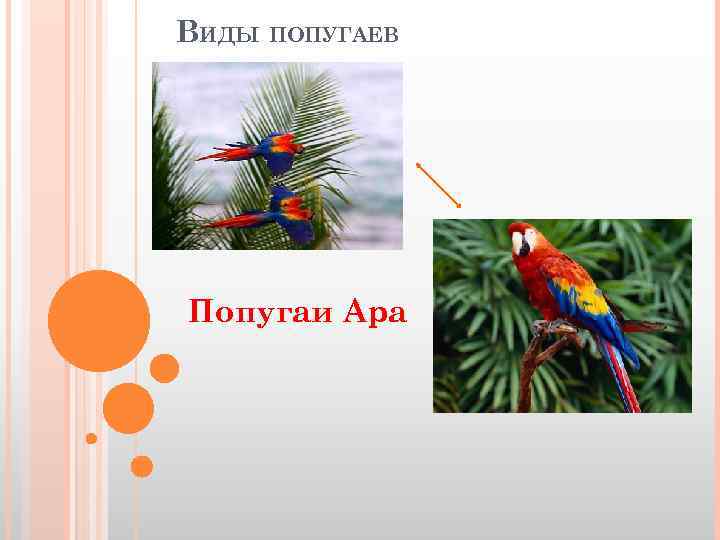 Виды попугаев

Попугаи Ара